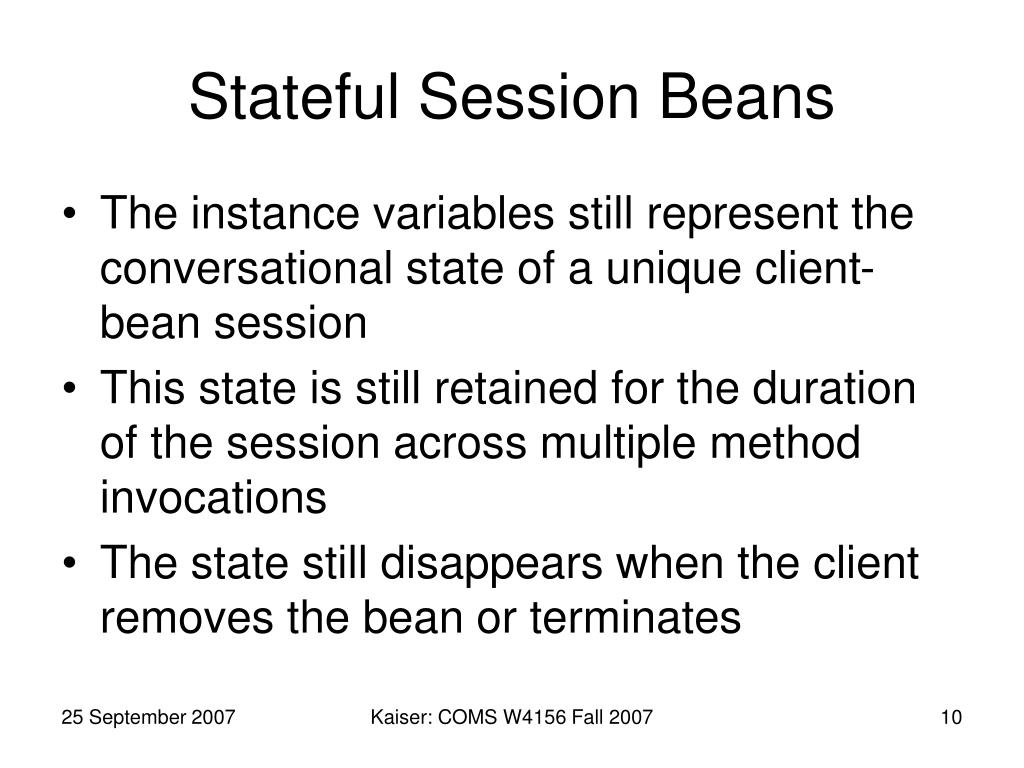 Stateful Session Beans

• The instance variables still represent the conversational state of a unique client-bean session
• This state is still retained for the duration of the session across multiple method invocations
• The state still disappears when the client removes the bean or terminates

25 September 2007
Kaiser: COMS W4156 Fall 2007
10